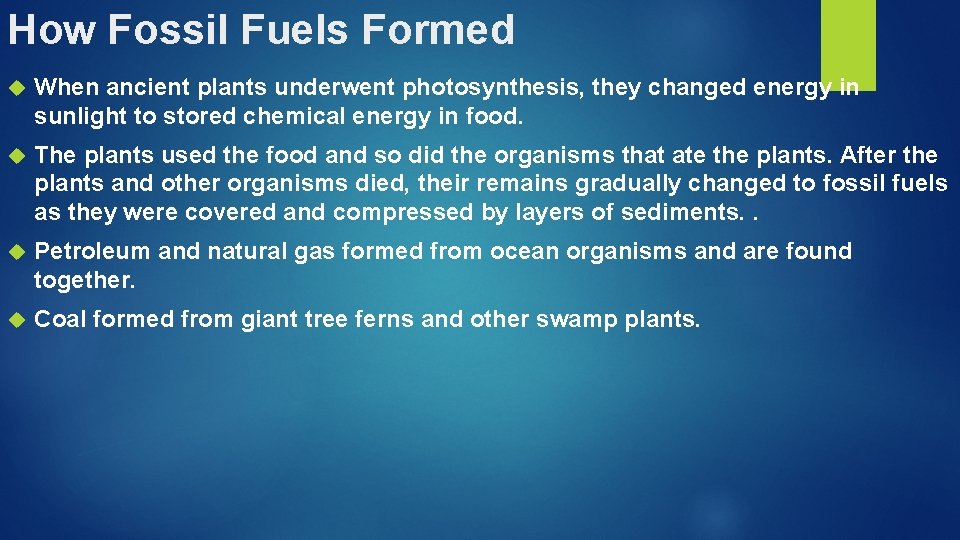 How Fossil Fuels Formed

When ancient plants underwent photosynthesis, they changed energy in sunlight to stored chemical energy in food.

The plants used the food and so did the organisms that ate the plants. After the plants and other organisms died, their remains gradually changed to fossil fuels as they were covered and compressed by layers of sediments. .

Petroleum and natural gas formed from ocean organisms and are found together.

Coal formed from giant tree ferns and other swamp plants.